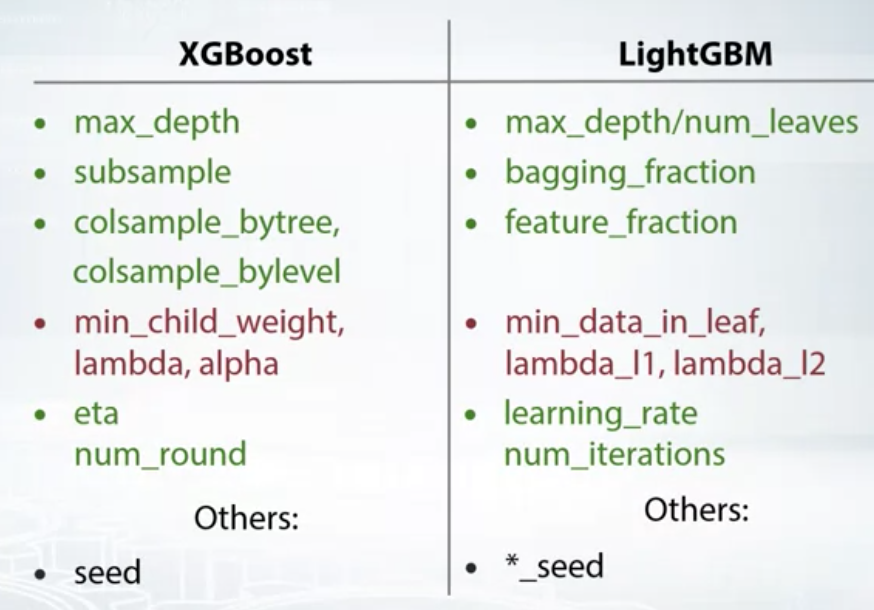 | XGBoost | LightGBM |
|---|---|
| • max_depth | • max_depth/num_leaves |
| • subsample | • bagging_fraction |
| • colsample_bytree, colsample_bylevel | • feature_fraction |
| • min_child_weight, lambda, alpha | • min_data_in_leaf, lambda_l1, lambda_l2 |
| • eta num_round | • learning_rate num_iterations |
| Others: | Others: |
| • seed | • *_seed |